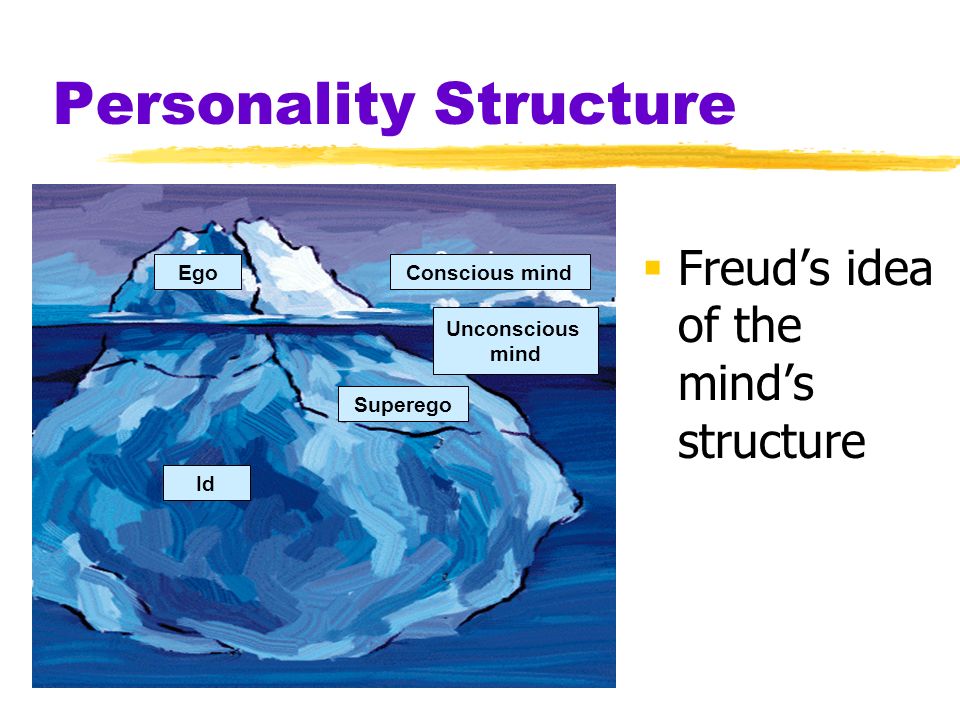 Personality Structure

Ego

Conscious mind

Unconscious mind

Superego

Id

Freud's idea of the mind's structure